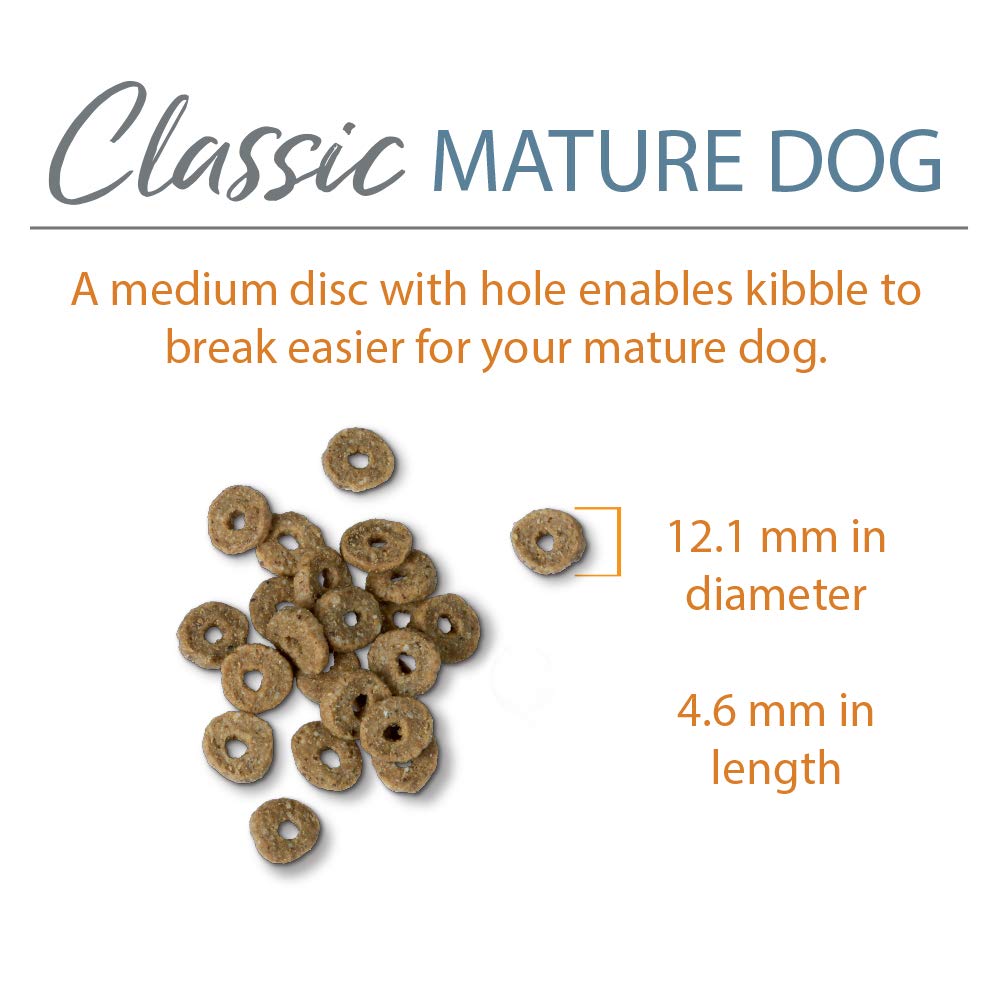 Classic MATURE DOG

A medium disc with hole enables kibble to break easier for your mature dog.

12.1 mm in diameter

4.6 mm in length